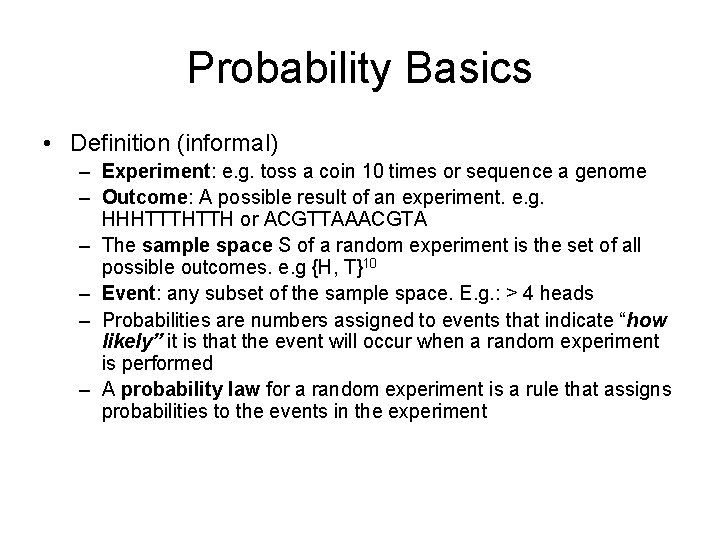 Probability Basics

• Definition (informal)

– Experiment: e.g. toss a coin 10 times or sequence a genome

– Outcome: A possible result of an experiment. e.g. HHHTTTHTTH or ACGTTAAACGTA

– The sample space S of a random experiment is the set of all possible outcomes. e.g $\{H, T\}^{10}$

– Event: any subset of the sample space. E.g.: > 4 heads

– Probabilities are numbers assigned to events that indicate “how likely” it is that the event will occur when a random experiment is performed

– A probability law for a random experiment is a rule that assigns probabilities to the events in the experiment